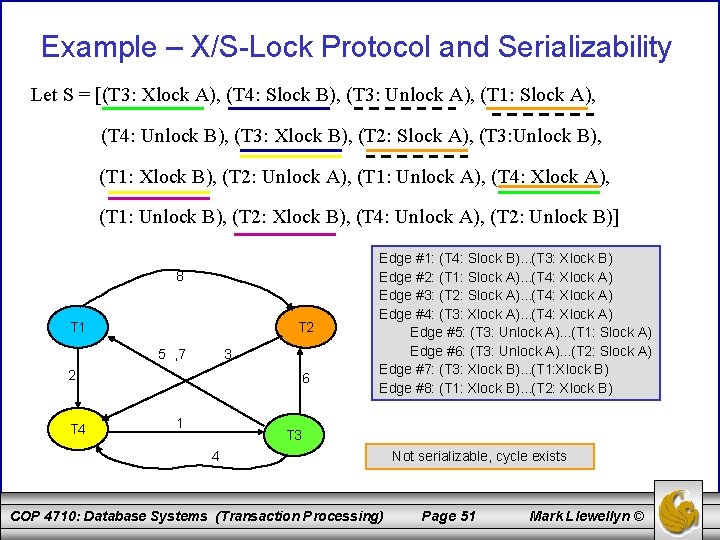 Example – X/S-Lock Protocol and Serializability

Let S = [(T3: Xlock A), (T4: Slock B), (T3: Unlock A), (T1: Slock A),
(T4: Unlock B), (T3: Xlock B), (T2: Slock A), (T3:Unlock B),
(T1: Xlock B), (T2: Unlock A), (T1: Unlock A), (T4: Xlock A),
(T1: Unlock B), (T2: Xlock B), (T4: Unlock A), (T2: Unlock B)]

8
T1
T2
5 ,7
3
2
6
T4
1
T3
4

Edge #1: (T4: Slock B)...(T3: Xlock B)
Edge #2: (T1: Slock A)...(T4: Xlock A)
Edge #3: (T2: Slock A)...(T4: Xlock A)
Edge #4: (T3: Xlock A)...(T4: Xlock A)
Edge #5: (T3: Unlock A)...(T1: Slock A)
Edge #6: (T3: Unlock A)...(T2: Slock A)
Edge #7: (T3: Xlock B)...(T1:Xlock B)
Edge #8: (T1: Xlock B)...(T2: Xlock B)

Not serializable, cycle exists

COP 4710: Database Systems (Transaction Processing) Page 51 Mark Llewellyn ©